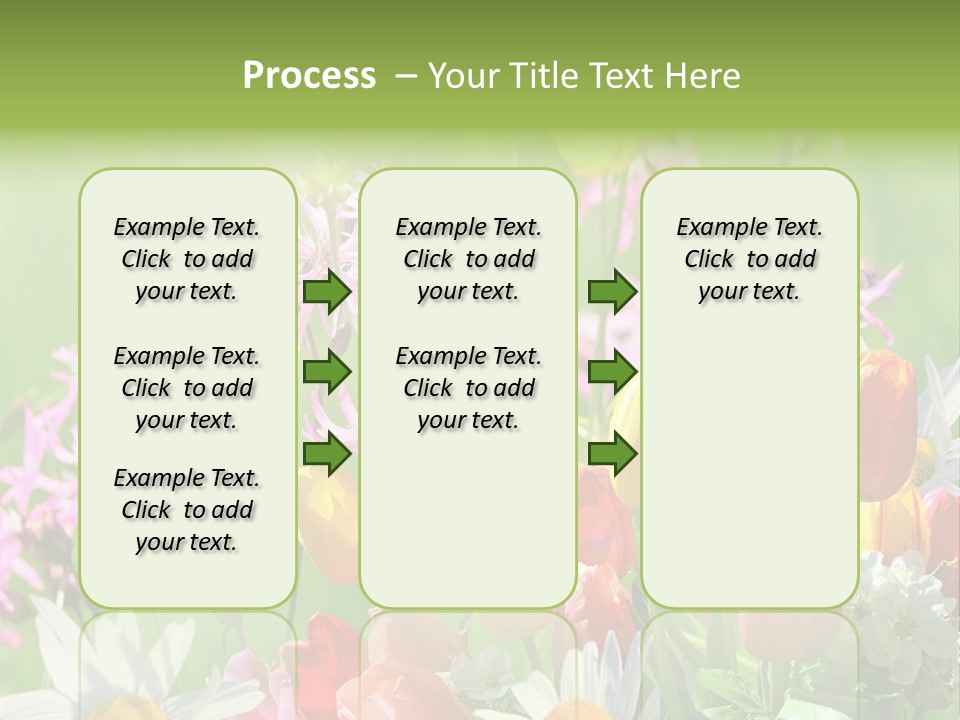 Process – Your Title Text Here

Example Text. Click to add your text.

Example Text. Click to add your text.

Example Text. Click to add your text.

Example Text. Click to add your text.

Example Text. Click to add your text.

Example Text. Click to add your text.